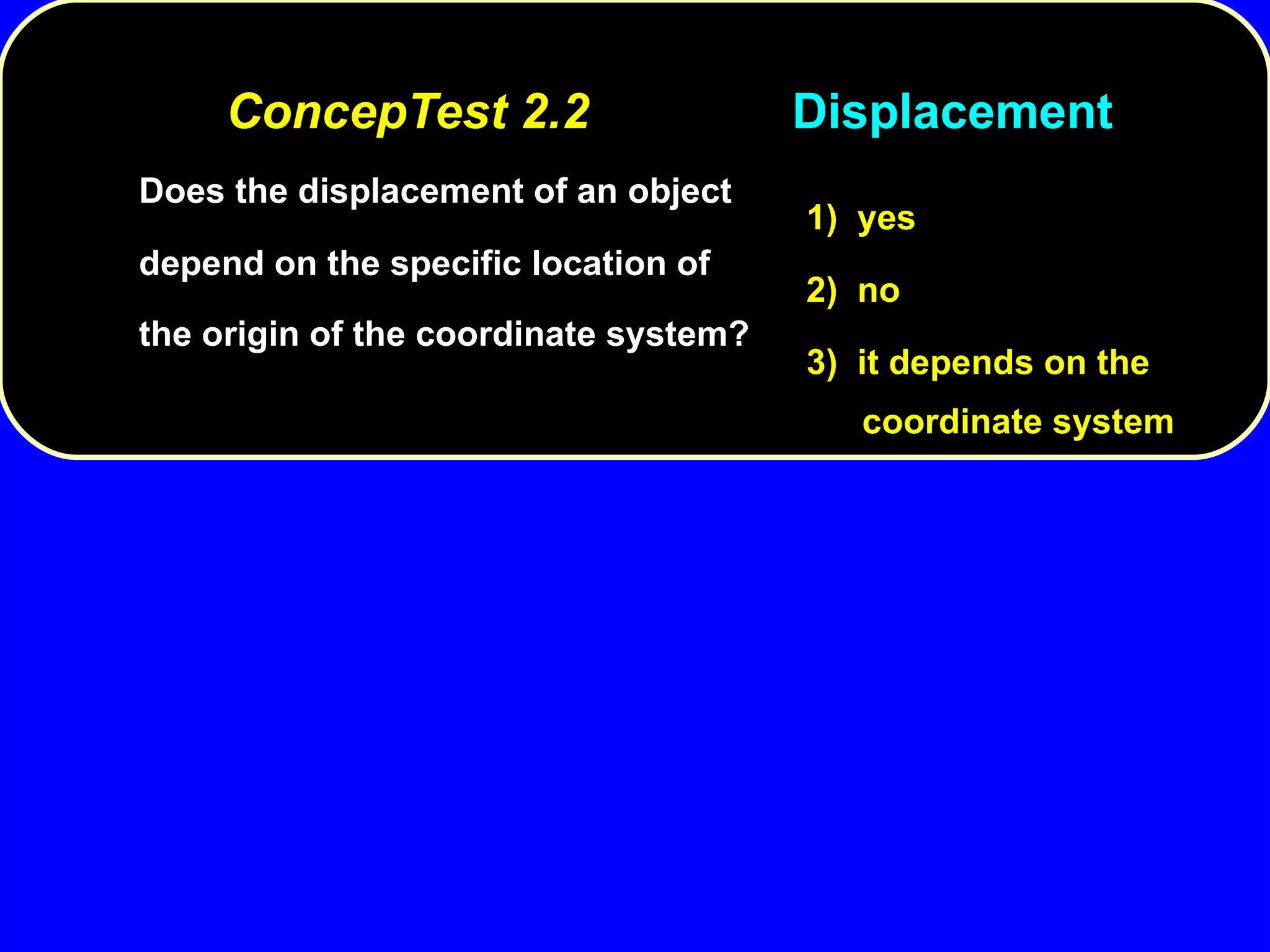 ConcepTest 2.2 Displacement

Does the displacement of an object depend on the specific location of the origin of the coordinate system?

1) yes

2) no

3) it depends on the coordinate system